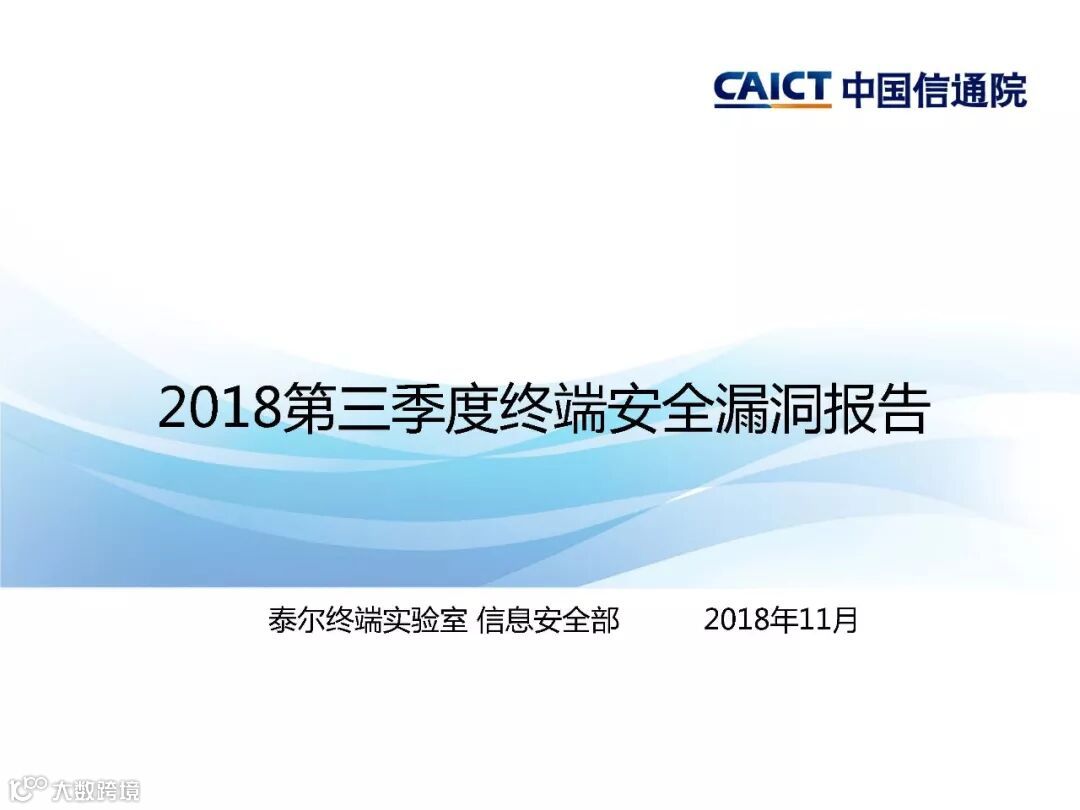 CAICT 中国信通院

2018第三季度终端安全漏洞报告

泰尔终端实验室 信息安全部 2018年11月

大数跨境